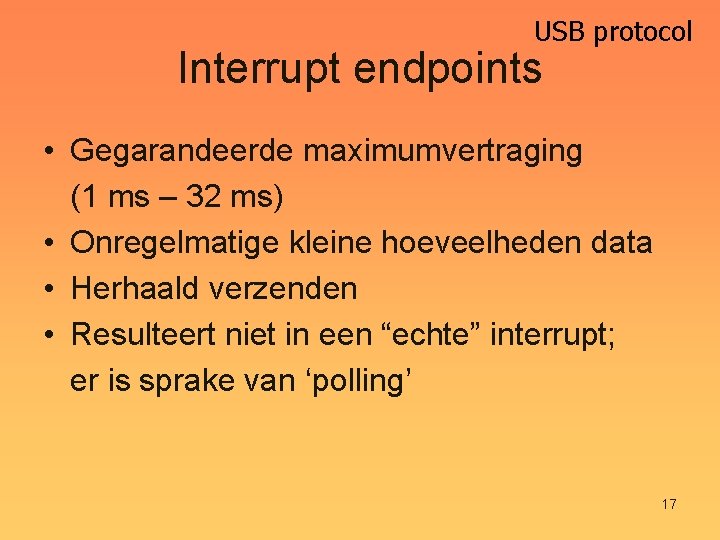 USB protocol

Interrupt endpoints

• Gegarandeerde maximumvertraging (1 ms – 32 ms)
• Onregelmatige kleine hoeveelheden data
• Herhaald verzenden
• Resulteert niet in een “echte” interrupt; er is sprake van ‘polling’

17